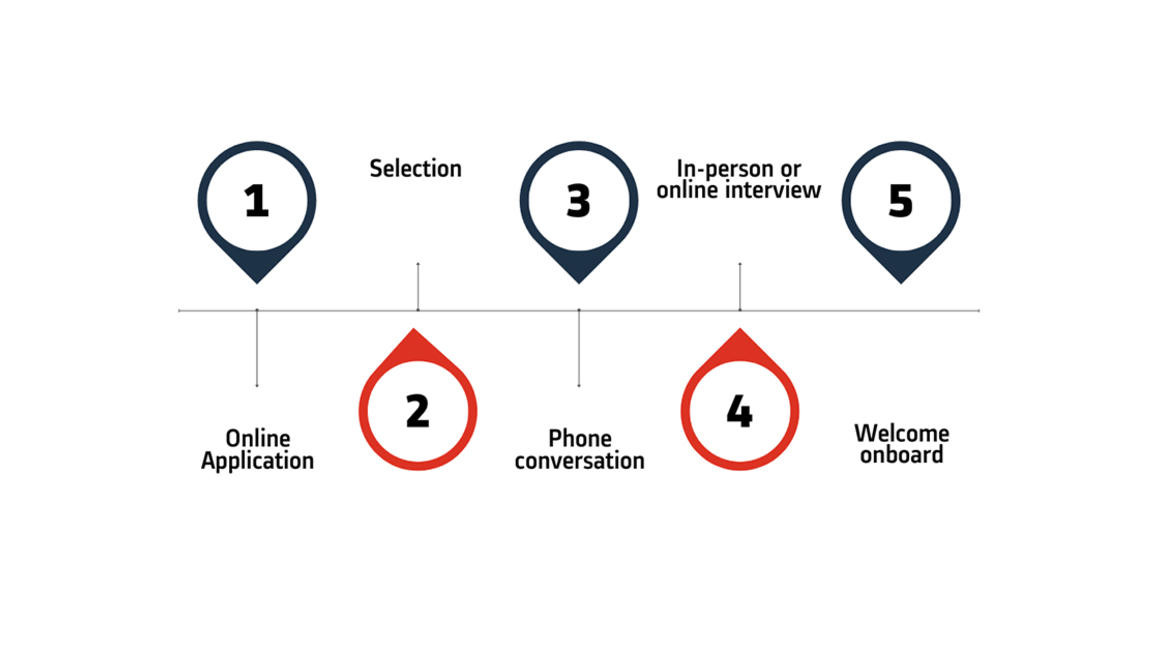 1

Online Application

2

Selection

3

Phone conversation

4

In-person or online interview

5

Welcome onboard